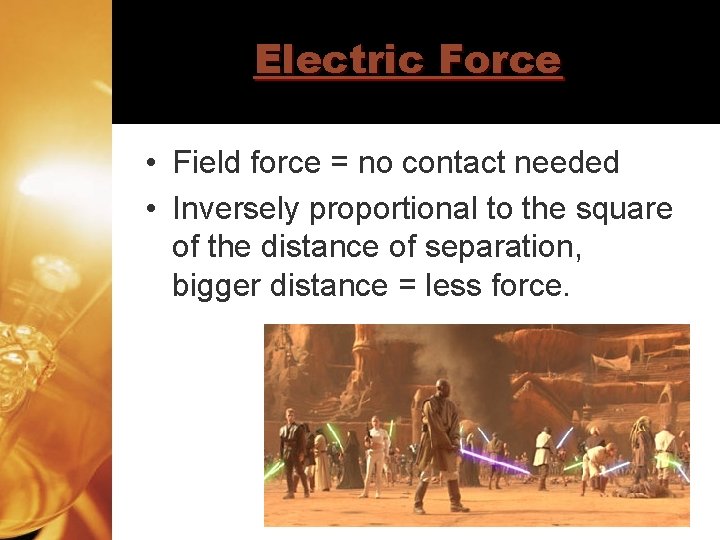 Electric Force

• Field force = no contact needed
• Inversely proportional to the square of the distance of separation, bigger distance = less force.